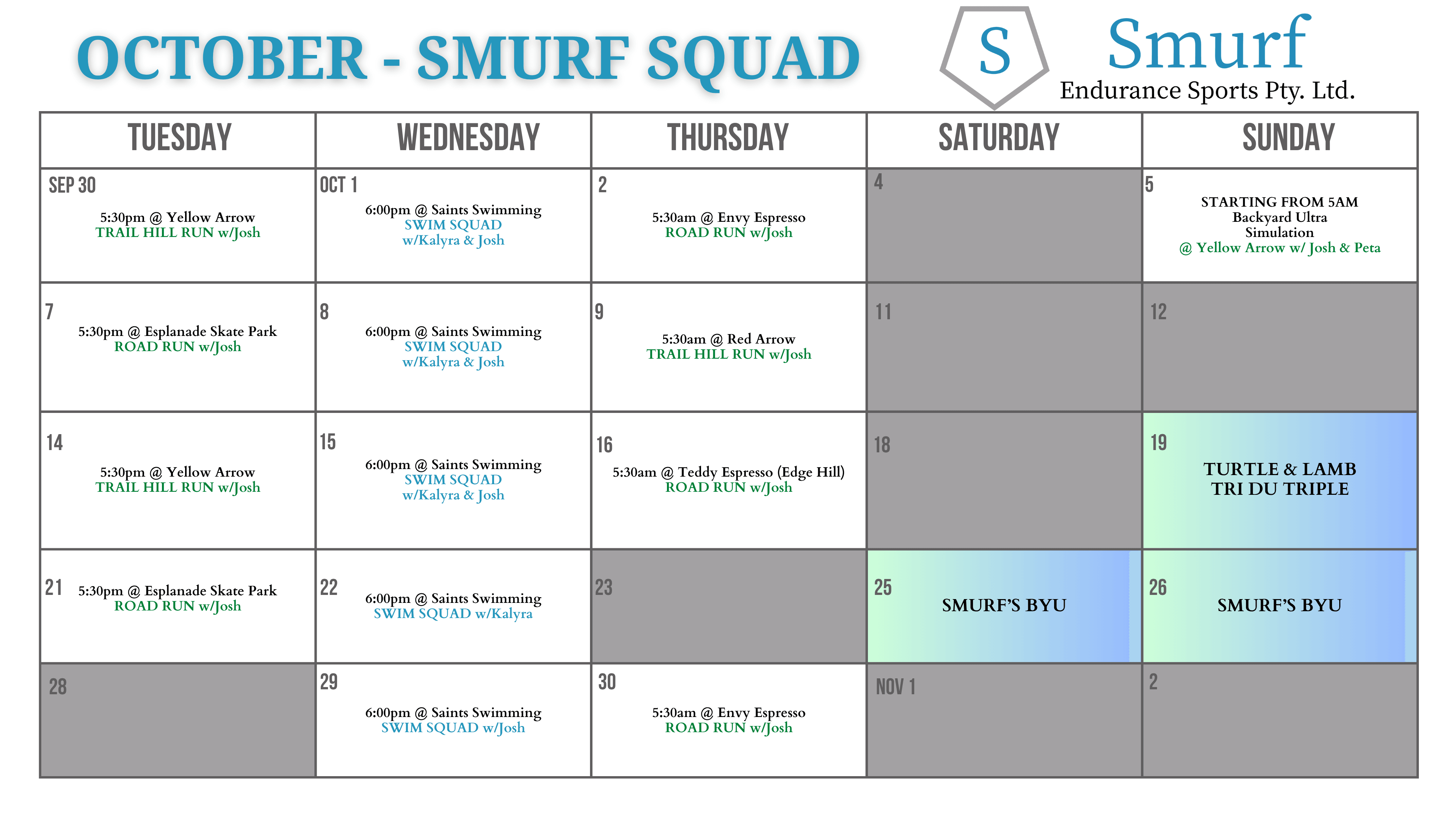 OCTOBER - SMURF SQUAD

S

Smurf
Endurance Sports Pty. Ltd.

| TUESDAY | WEDNESDAY | THURSDAY | SATURDAY | SUNDAY |
|---|---|---|---|---|
| SEP 30 5:30pm @ Yellow Arrow TRAIL HILL RUN w/Josh | OCT 1 6:00pm @ Saints Swimming SWIM SQUAD w/Kalyra & Josh | 2 5:30am @ Envy Espresso ROAD RUN w/Josh | 4 | 5 STARTING FROM 5AM Backyard Ultra Simulation @ Yellow Arrow w/ Josh & Peta |
| 7 5:30pm @ Esplanade Skate Park ROAD RUN w/Josh | 8 6:00pm @ Saints Swimming SWIM SQUAD w/Kalyra & Josh | 9 5:30am @ Red Arrow TRAIL HILL RUN w/Josh | 11 | 12 |
| 14 5:30pm @ Yellow Arrow TRAIL HILL RUN w/Josh | 15 6:00pm @ Saints Swimming SWIM SQUAD w/Kalyra & Josh | 16 5:30am @ Teddy Espresso (Edge Hill) ROAD RUN w/Josh | 18 | 19 TURTLE & LAMB TRI DU TRIPLE |
| 21 5:30pm @ Esplanade Skate Park ROAD RUN w/Josh | 22 6:00pm @ Saints Swimming SWIM SQUAD w/Kalyra | 23 | 25 SMURF'S BYU | 26 SMURF'S BYU |
| 28 | 29 6:00pm @ Saints Swimming SWIM SQUAD w/Josh | 30 5:30am @ Envy Espresso ROAD RUN w/Josh | NOV 1 | 2 |